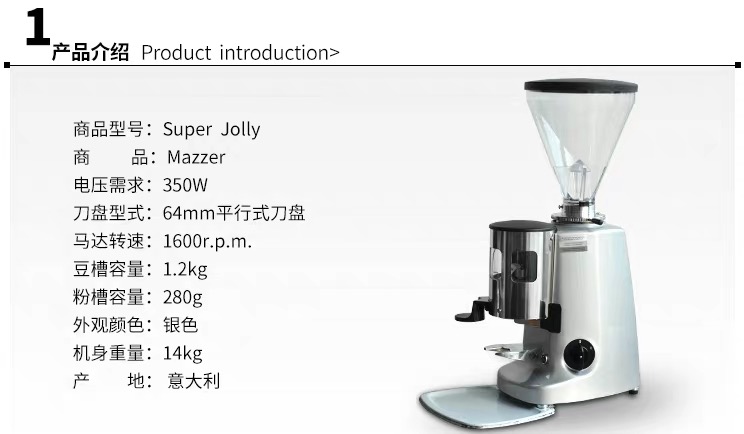 1
产品介绍 Product introduction>

商品型号：Super Jolly
商　　品：Mazzer
电压需求：350W
刀盘型式：64mm平行式刀盘
马达转速：1600r.p.m.
豆槽容量：1.2kg
粉槽容量：280g
外观颜色：银色
机身重量：14kg
产　　地：意大利